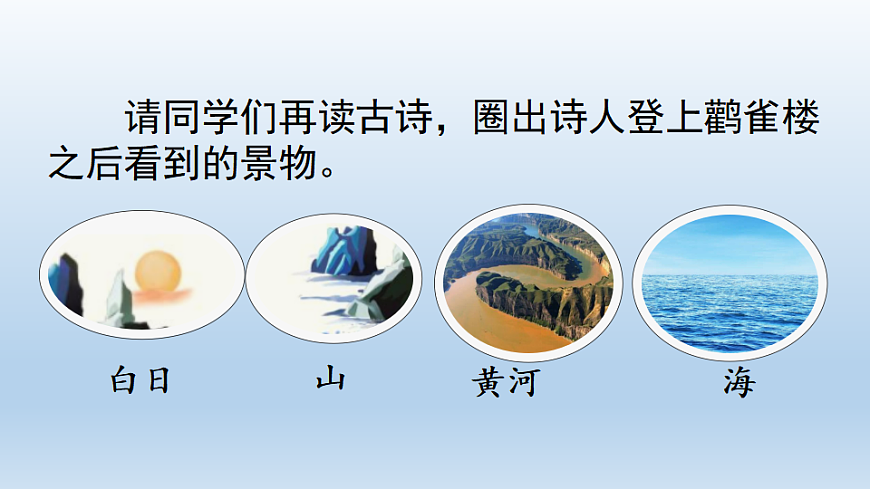 请同学们再读古诗，圈出诗人登上鹳雀楼之后看到的景物。

白日　山　黄河　海